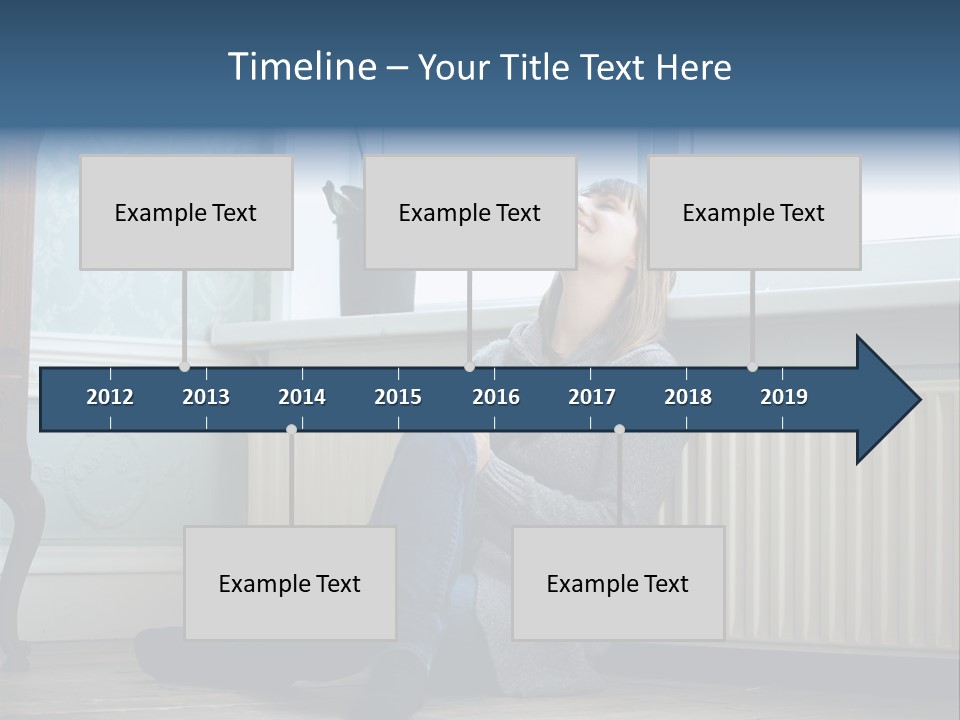 Timeline – Your Title Text Here

Example Text

Example Text

Example Text

2012 2013 2014 2015 2016 2017 2018 2019

Example Text

Example Text